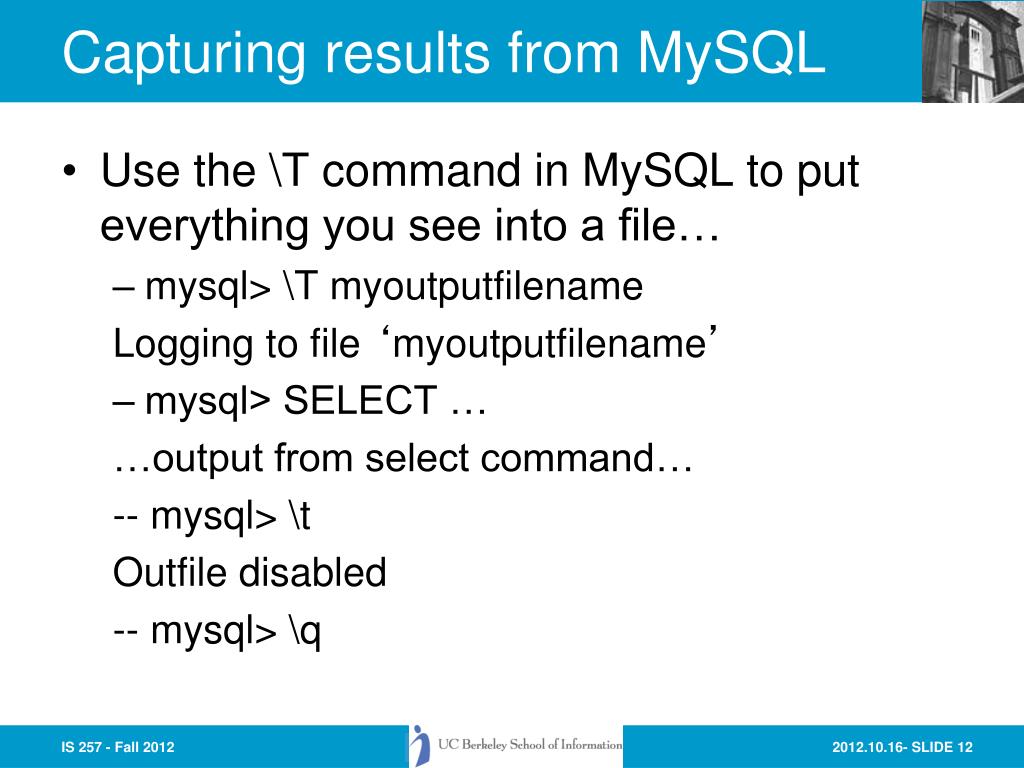 Capturing results from MySQL

• Use the \T command in MySQL to put everything you see into a file…

– mysql> \T myoutputfilename

Logging to file ‘myoutputfilename’

– mysql> SELECT …

…output from select command…

-- mysql> \t

Outfile disabled

-- mysql> \q

IS 257 - Fall 2012

UC Berkeley School of Information

2012.10.16- SLIDE 12